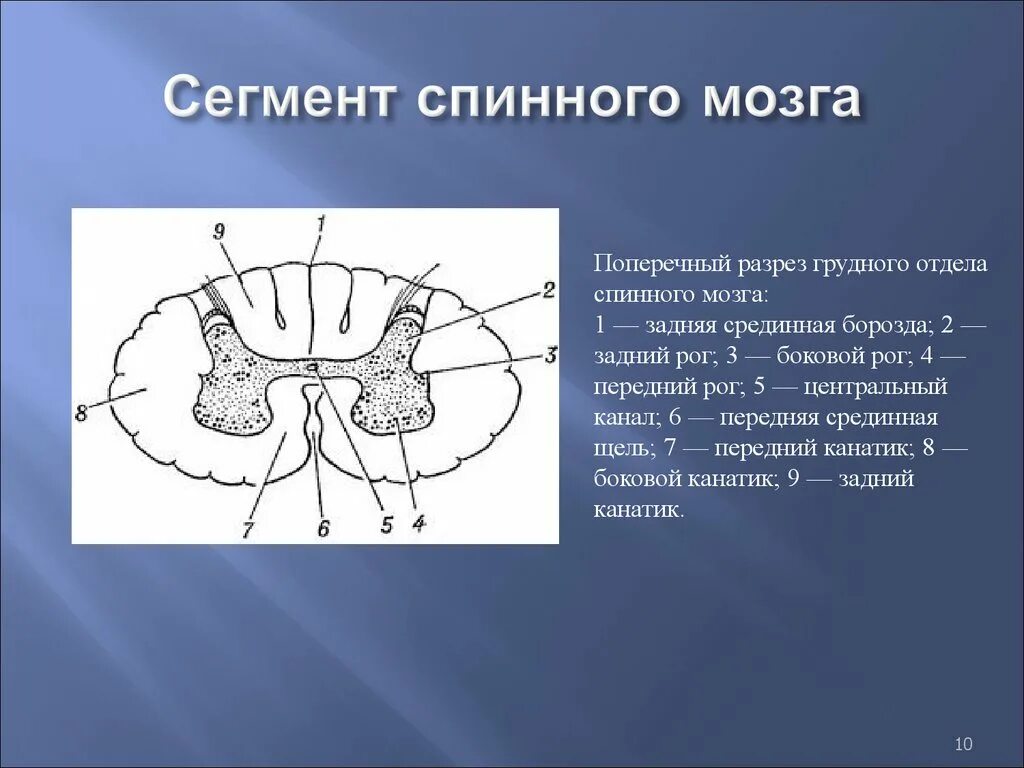 Сегмент спинного мозга

9
1
2
3
8
7
6
5
4

Поперечный разрез грудного отдела спинного мозга:
1 — задняя срединная борозда; 2 — задний рог; 3 — боковой рог; 4 — передний рог; 5 — центральный канал; 6 — передняя срединная щель; 7 — передний канатик; 8 — боковой канатик; 9 — задний канатик.

10